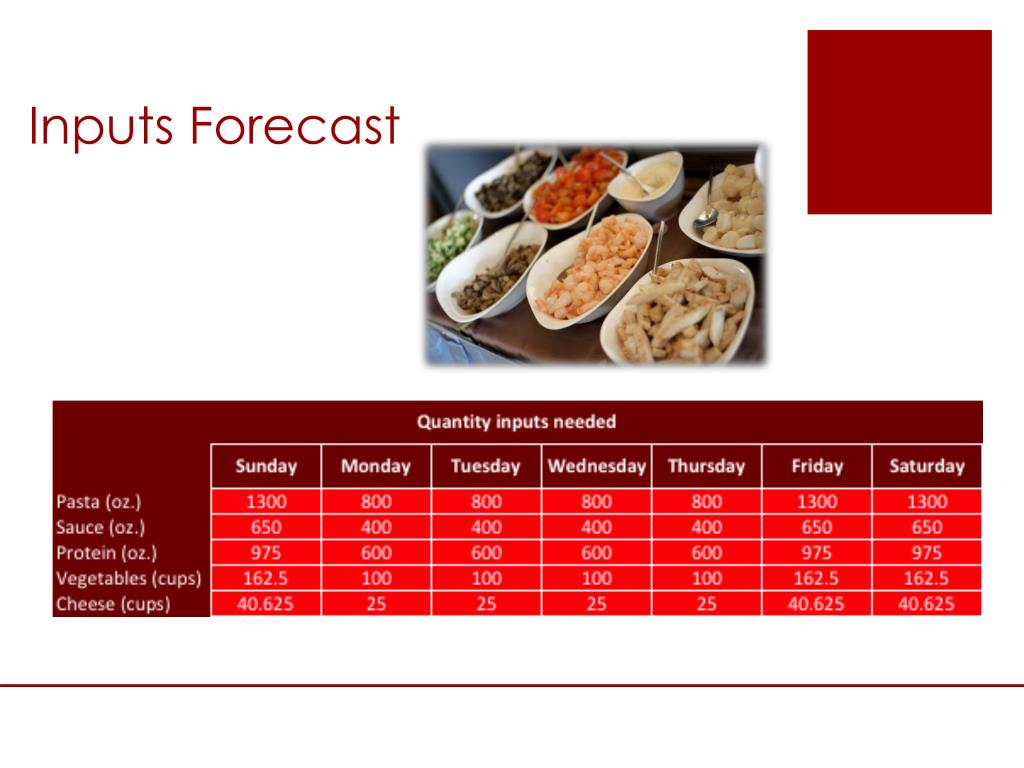 Inputs Forecast

Quantity inputs needed

| | Sunday | Monday | Tuesday | Wednesday | Thursday | Friday | Saturday |
|---|---|---|---|---|---|---|---|
| Pasta (oz.) | 1300 | 800 | 800 | 800 | 800 | 1300 | 1300 |
| Sauce (oz.) | 650 | 400 | 400 | 400 | 400 | 650 | 650 |
| Protein (oz.) | 975 | 600 | 600 | 600 | 600 | 975 | 975 |
| Vegetables (cups) | 162.5 | 100 | 100 | 100 | 100 | 162.5 | 162.5 |
| Cheese (cups) | 40.625 | 25 | 25 | 25 | 25 | 40.625 | 40.625 |